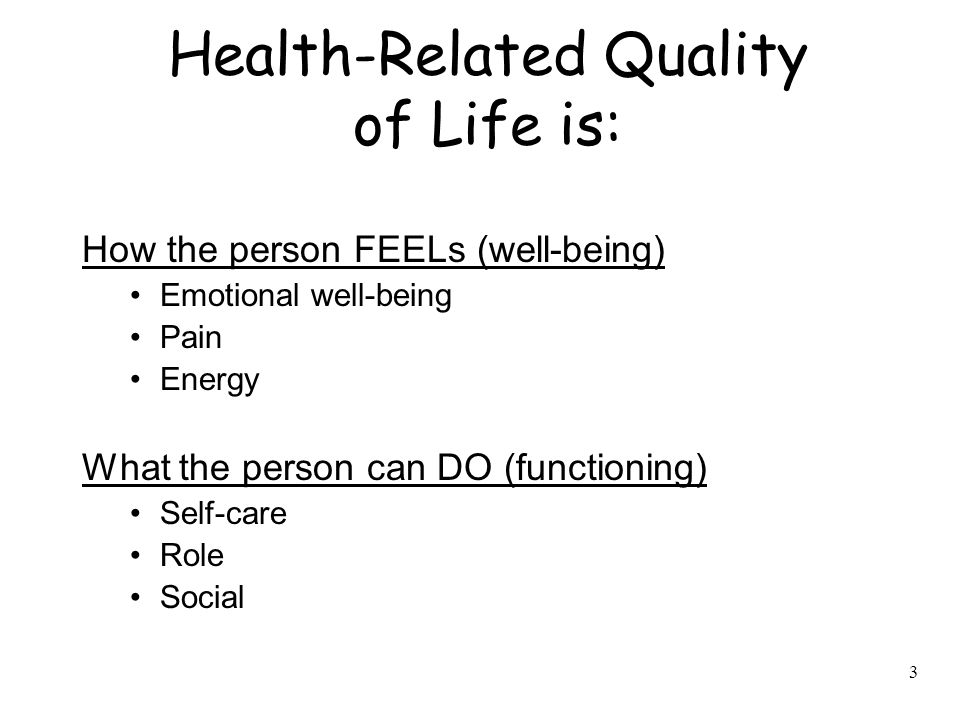 Health-Related Quality of Life is:

How the person FEELs (well-being)
• Emotional well-being
• Pain
• Energy

What the person can DO (functioning)
• Self-care
• Role
• Social

3